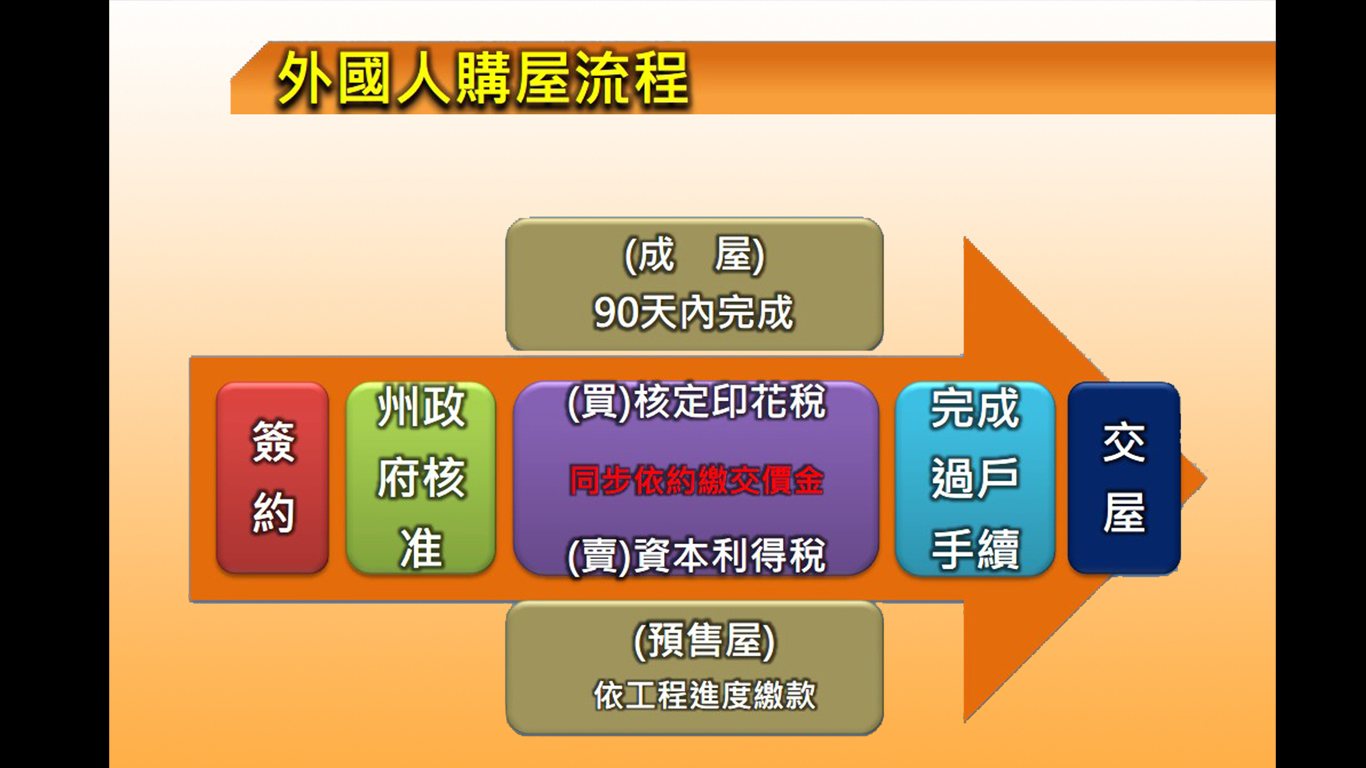 外國人購屋流程

(成　屋)
90天內完成

簽約

州政府核准

(買)核定印花稅
同步依約繳交價金
(賣)資本利得稅

完成過戶手續

交屋

(預售屋)
依工程進度繳款